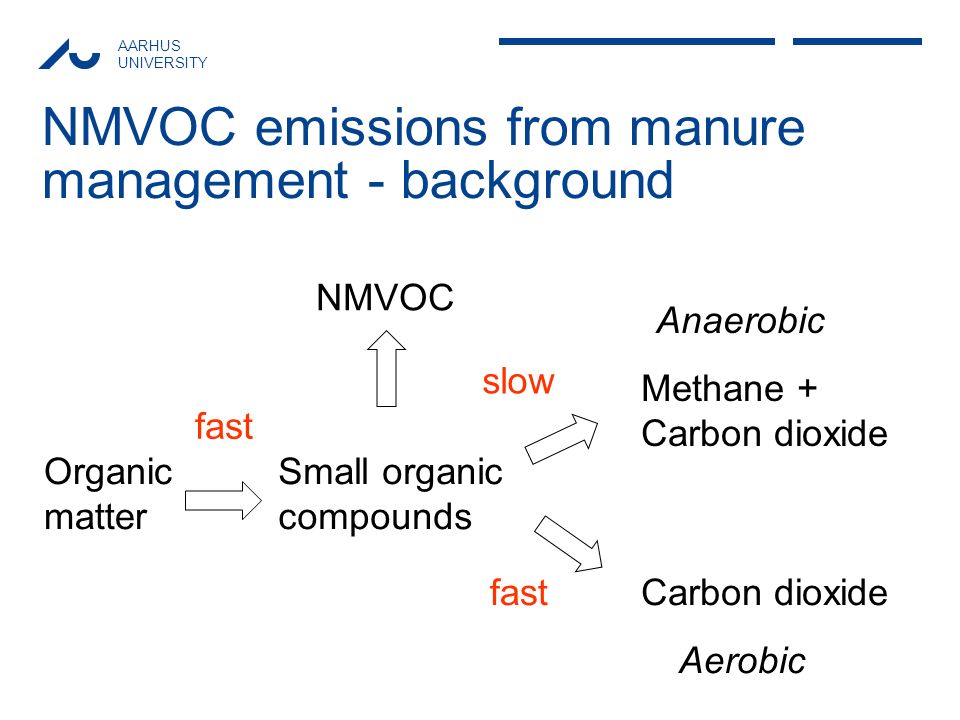 AARHUS UNIVERSITY

NMVOC emissions from manure management - background

NMVOC

Anaerobic

slow

Methane + Carbon dioxide

fast

Organic matter

Small organic compounds

fast

Carbon dioxide

Aerobic